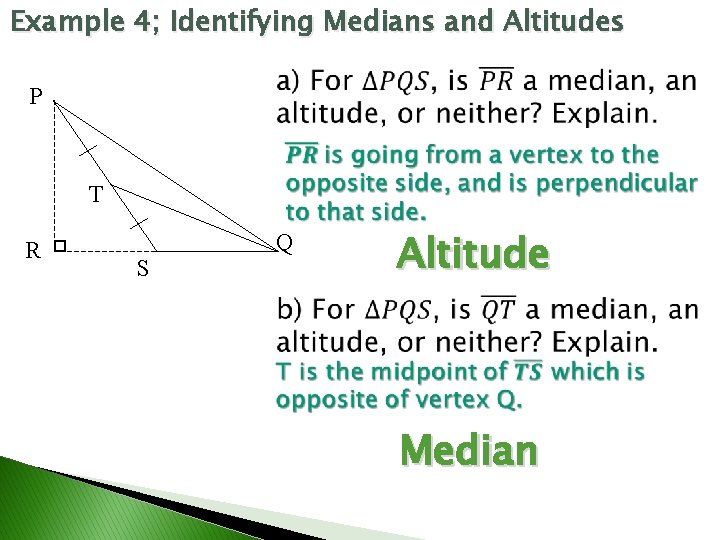 Example 4; Identifying Medians and Altitudes

P

T

R

S

Q

a) For $\Delta PQS$, is $\overline{PR}$ a median, an altitude, or neither? Explain.

$\overline{PR}$ is going from a vertex to the opposite side, and is perpendicular to that side.

Altitude

b) For $\Delta PQS$, is $\overline{QT}$ a median, an altitude, or neither? Explain.

T is the midpoint of $\overline{TS}$ which is opposite of vertex Q.

Median